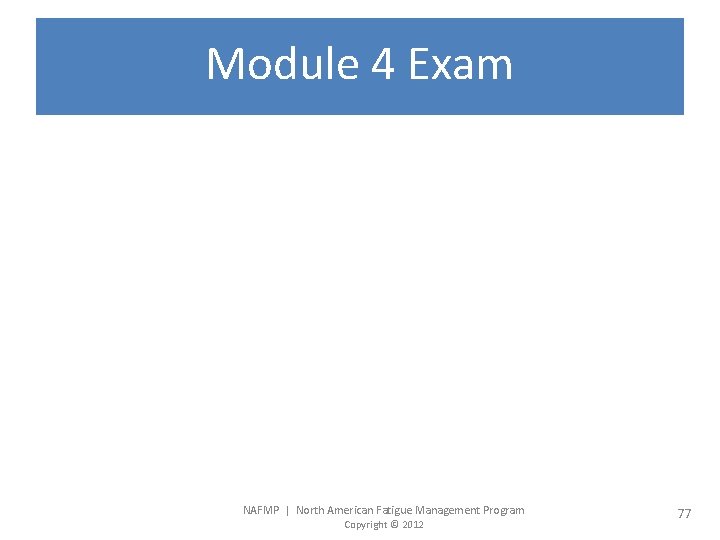 Module 4 Exam

NAFMP | North American Fatigue Management Program
Copyright © 2012

77